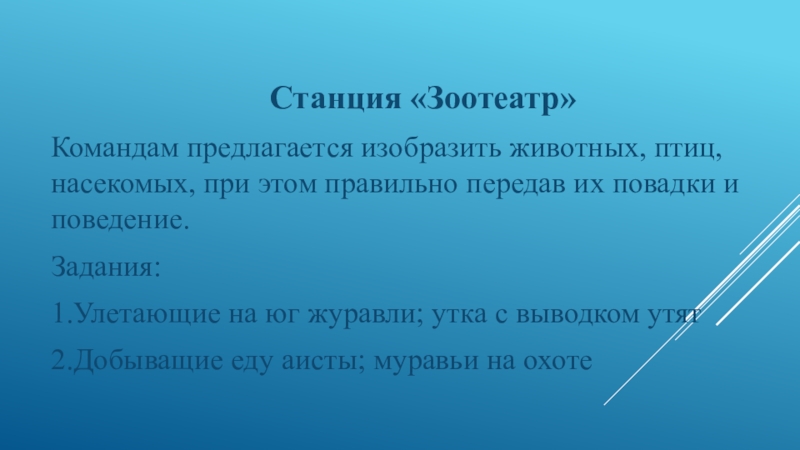 Станция «Зоотеатр»

Командам предлагается изобразить животных, птиц, насекомых, при этом правильно передав их повадки и поведение.

Задания:

1.Улетающие на юг журавли; утка с выводком утят

2.Добыващие еду аисты; муравьи на охоте